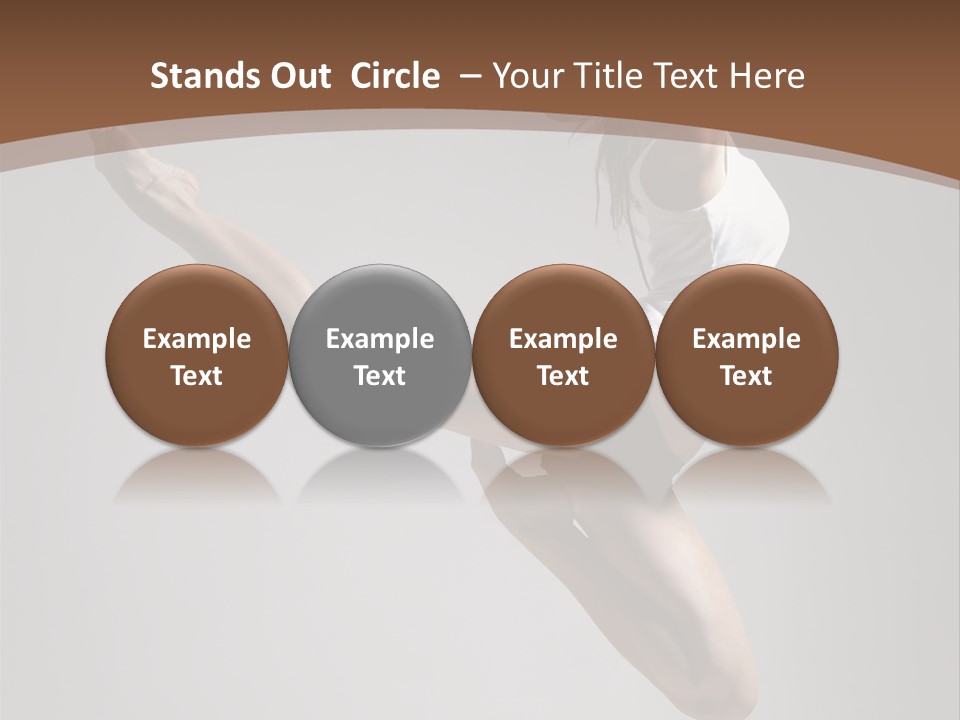 Stands Out Circle – Your Title Text Here

Example Text

Example Text

Example Text

Example Text